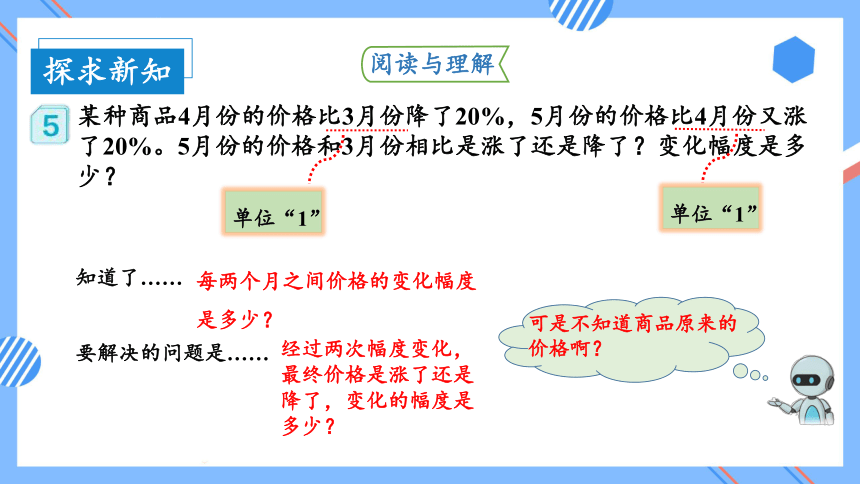 探求新知

阅读与理解

5 某种商品4月份的价格比3月份降了20%，5月份的价格比4月份又涨了20%。5月份的价格和3月份相比是涨了还是降了？变化幅度是多少？

单位“1”

单位“1”

知道了…… 每两个月之间价格的变化幅度是多少？

要解决的问题是…… 经过两次幅度变化，最终价格是涨了还是降了，变化的幅度是多少？

可是不知道商品原来的价格啊？